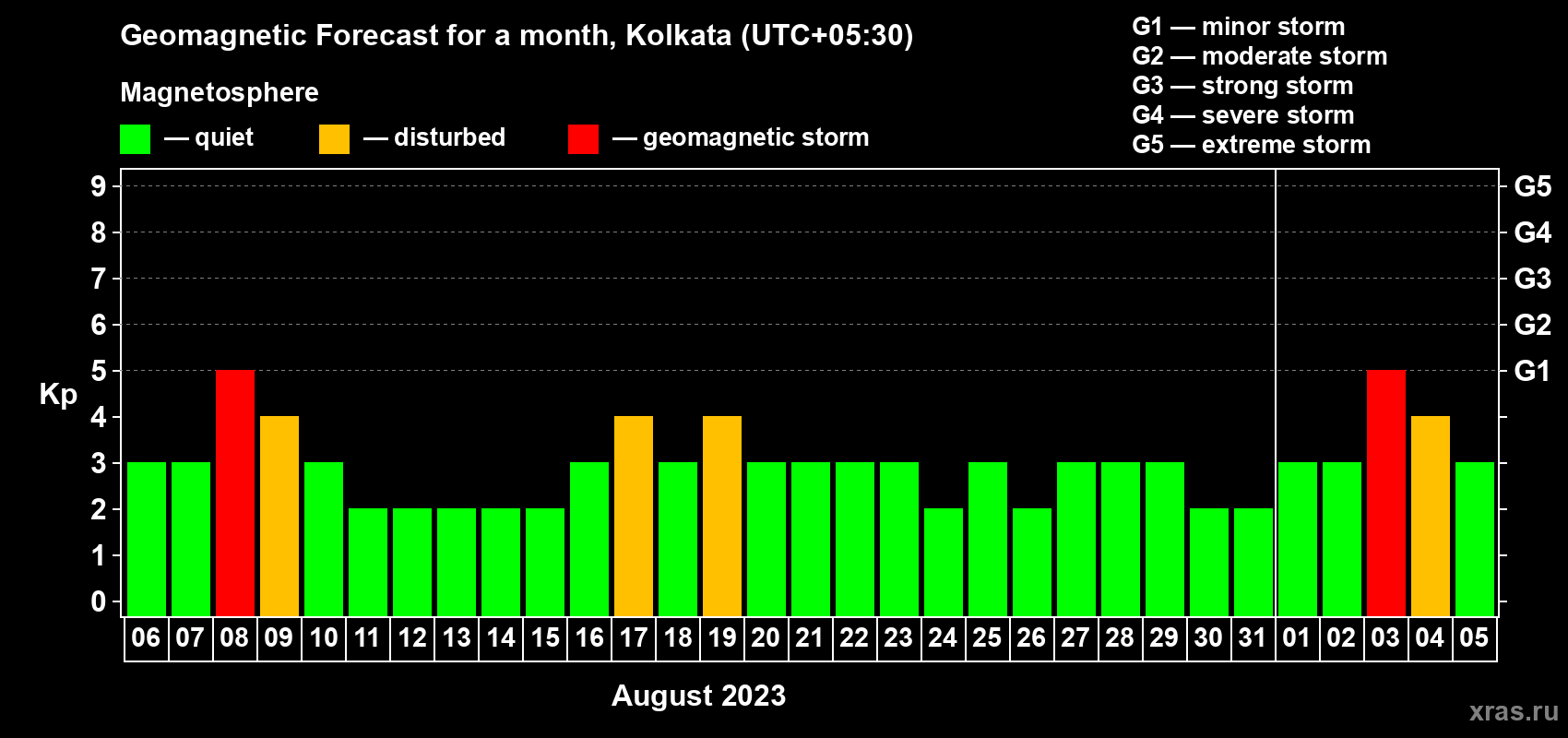 Geomagnetic Forecast for a month, Kolkata (UTC+05:30)

Magnetosphere

— quiet — disturbed — geomagnetic storm

G1 — minor storm
G2 — moderate storm
G3 — strong storm
G4 — severe storm
G5 — extreme storm

Kp

9 8 7 6 5 4 3 2 1 0

G5 G4 G3 G2 G1

06 07 08 09 10 11 12 13 14 15 16 17 18 19 20 21 22 23 24 25 26 27 28 29 30 31 01 02 03 04 05

August 2023

xras.ru